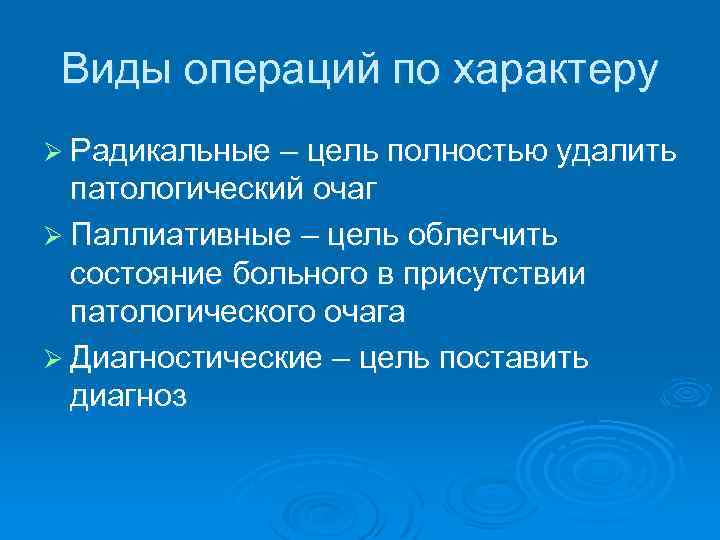 Виды операций по характеру

➢ Радикальные – цель полностью удалить патологический очаг

➢ Паллиативные – цель облегчить состояние больного в присутствии патологического очага

➢ Диагностические – цель поставить диагноз